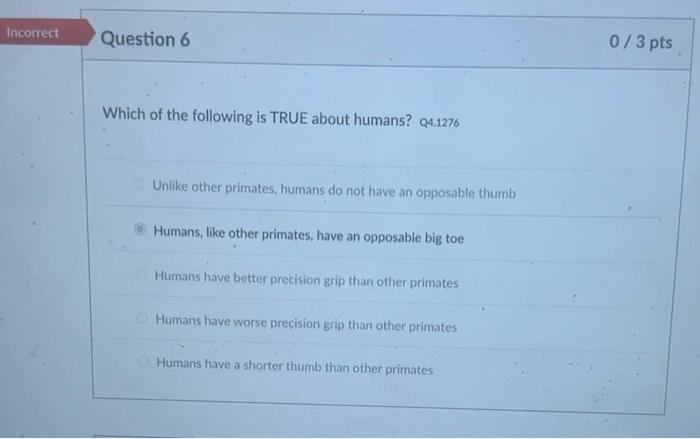 Incorrect

Question 6

0 / 3 pts

Which of the following is TRUE about humans? Q4.1276

Unlike other primates, humans do not have an opposable thumb

Humans, like other primates, have an opposable big toe

Humans have better precision grip than other primates

Humans have worse precision grip than other primates

Humans have a shorter thumb than other primates